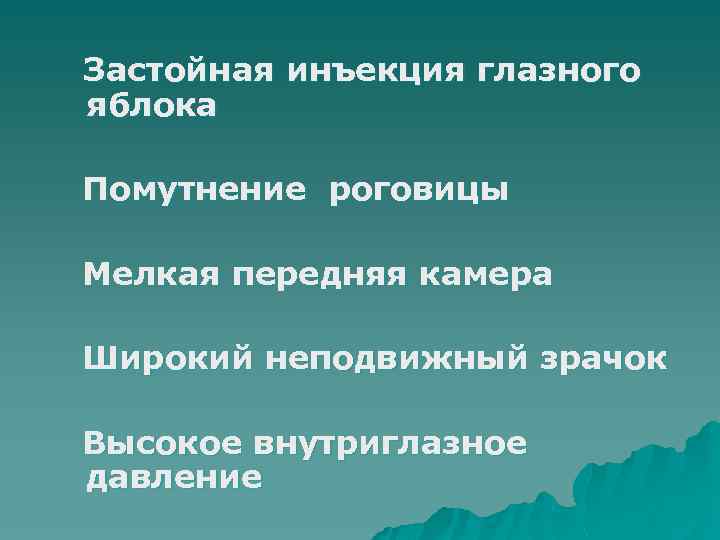 Застойная инъекция глазного яблока

Помутнение  роговицы

Мелкая передняя камера

Широкий неподвижный зрачок

Высокое внутриглазное давление